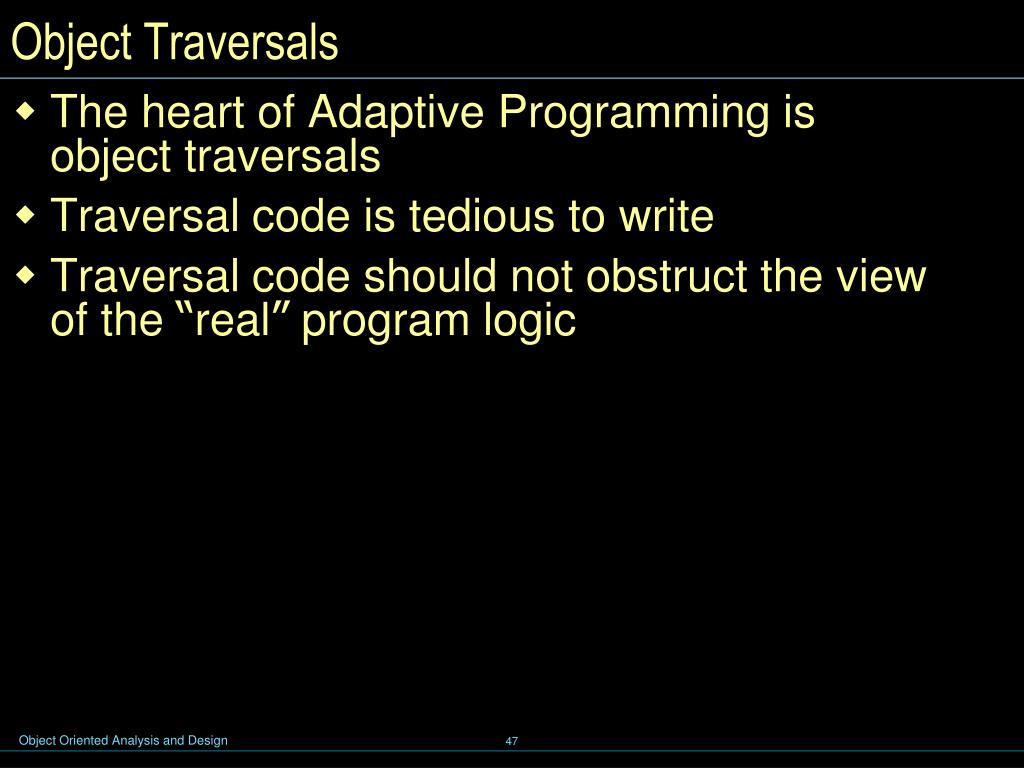 Object Traversals

◆ The heart of Adaptive Programming is object traversals

◆ Traversal code is tedious to write

◆ Traversal code should not obstruct the view of the “real” program logic

Object Oriented Analysis and Design

47